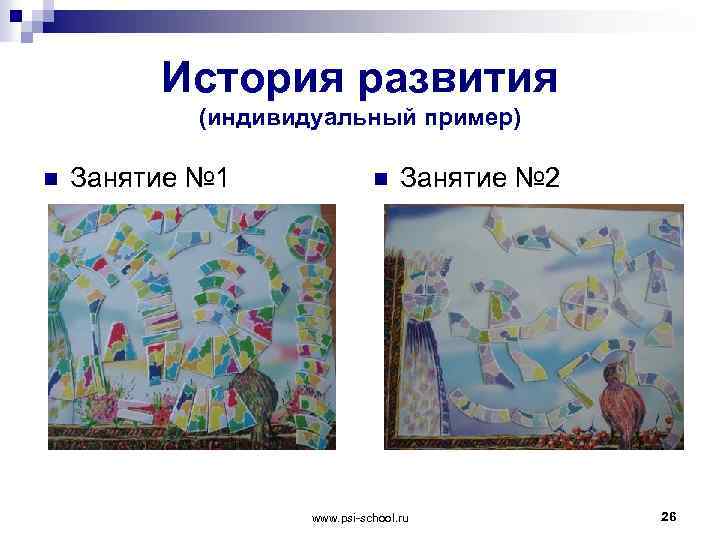 История развития
(индивидуальный пример)

Занятие №1

Занятие №2

www.psi-school.ru

26